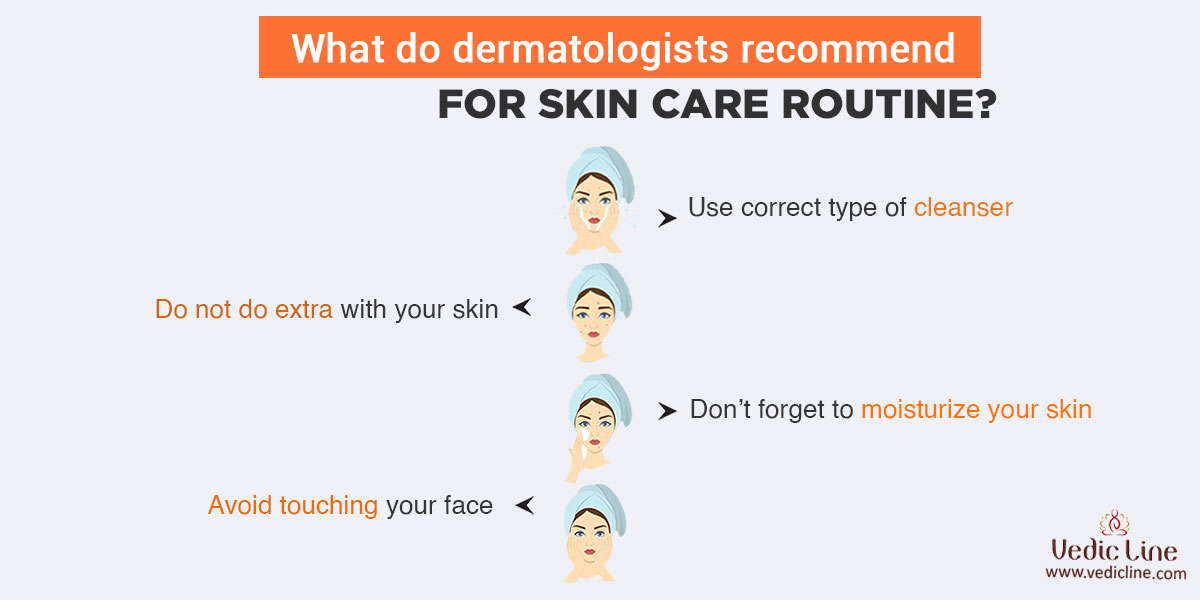 What do dermatologists recommend

FOR SKIN CARE ROUTINE?

Use correct type of cleanser

Do not do extra with your skin

Don't forget to moisturize your skin

Avoid touching your face

Vedic Line
www.vedicline.com